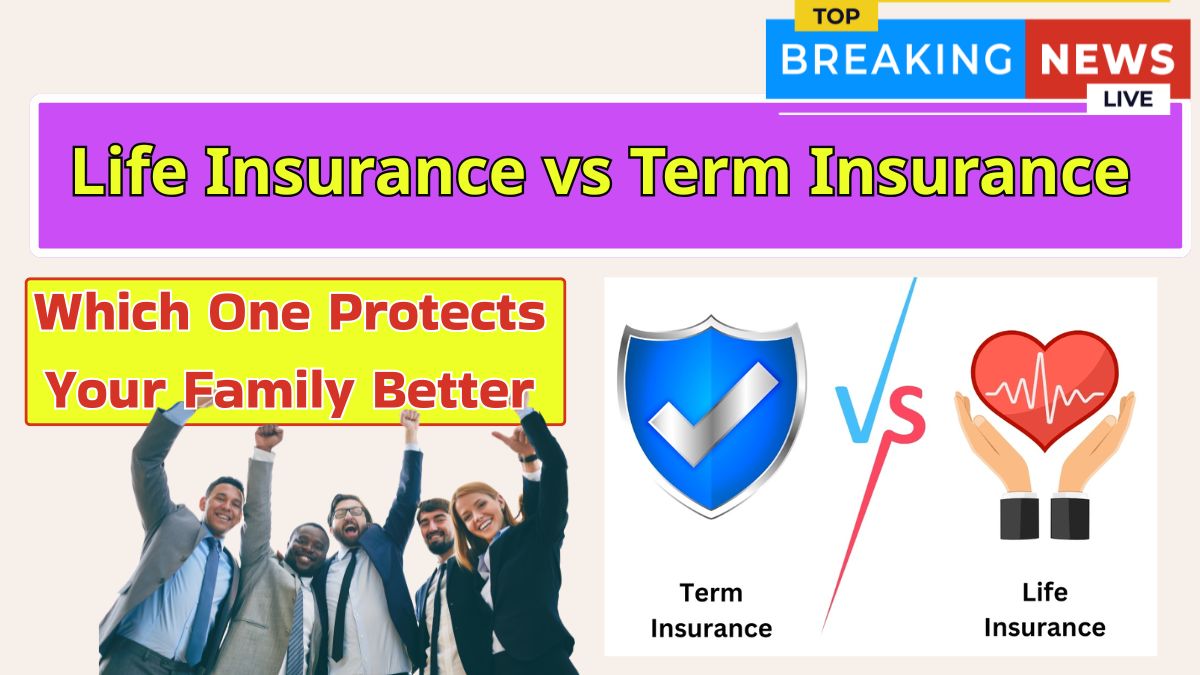 TOP
BREAKING NEWS
LIVE

Life Insurance vs Term Insurance

Which One Protects Your Family Better

VS

Term Insurance

Life Insurance